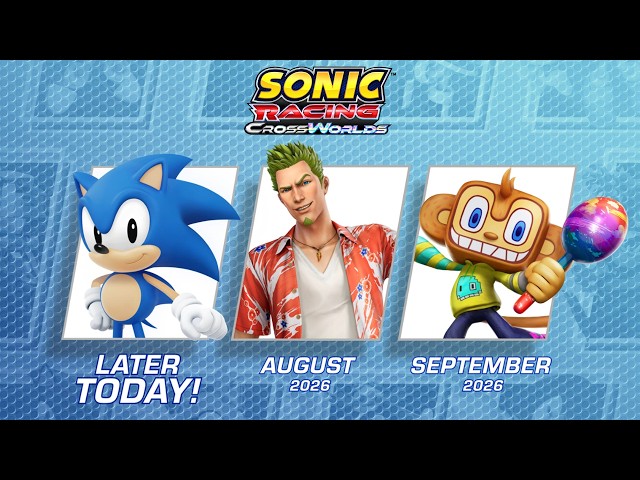 SONIC RACING CROSSWORLDS

LATER TODAY!

AUGUST 2026

SEPTEMBER 2026